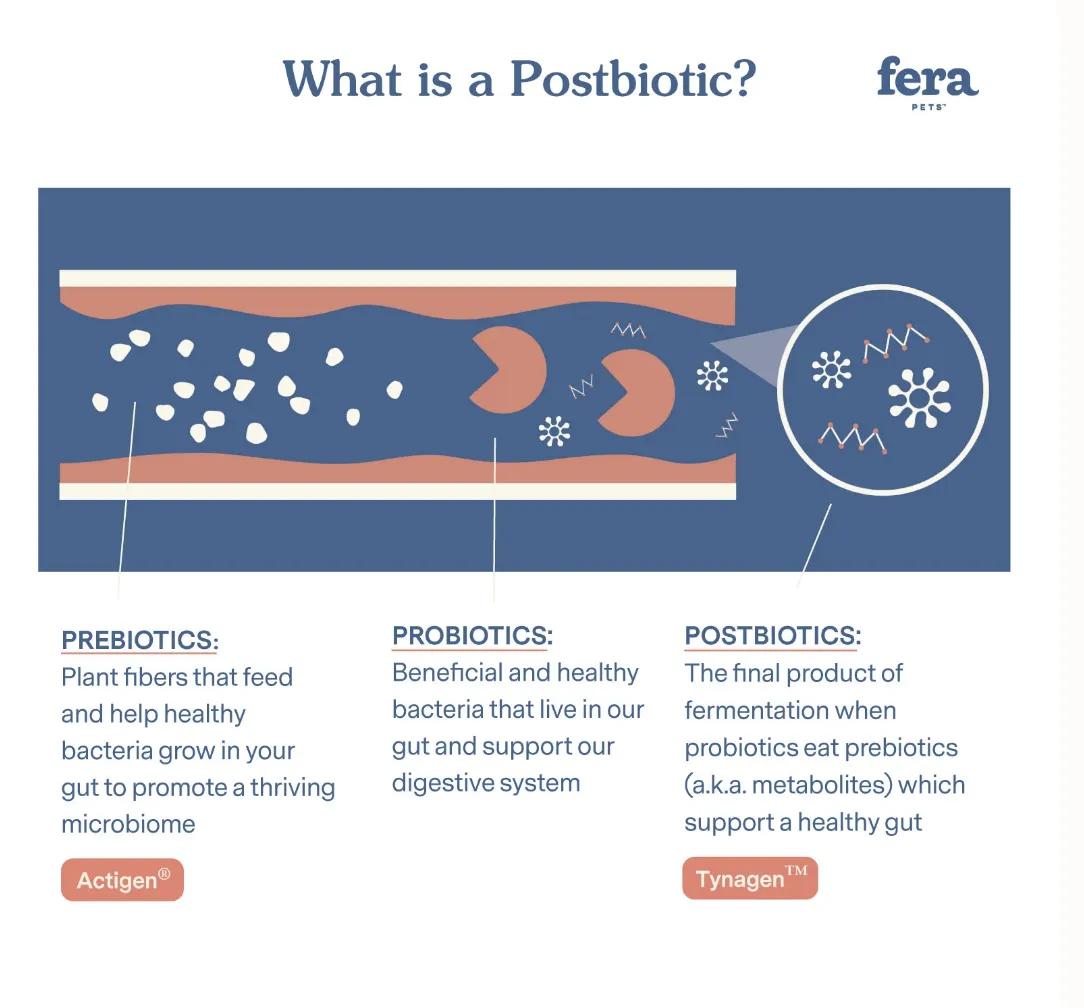 What is a Postbiotic?

fera
PETS™

PREBIOTICS:
Plant fibers that feed and help healthy bacteria grow in your gut to promote a thriving microbiome

Actigen®

PROBIOTICS:
Beneficial and healthy bacteria that live in our gut and support our digestive system

POSTBIOTICS:
The final product of fermentation when probiotics eat prebiotics (a.k.a. metabolites) which support a healthy gut

Tynagen™